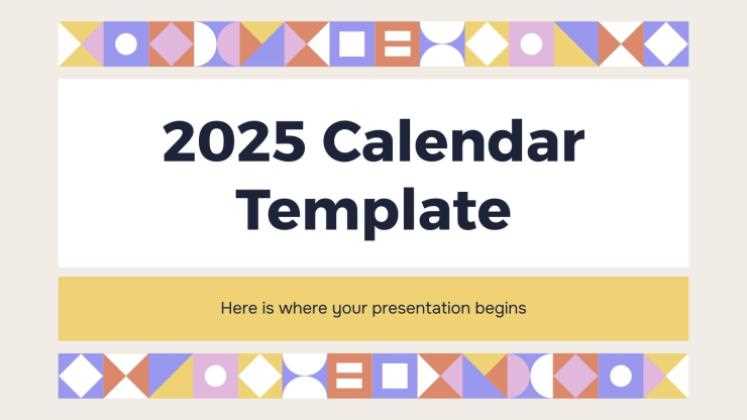 2025 Calendar Template

Here is where your presentation begins